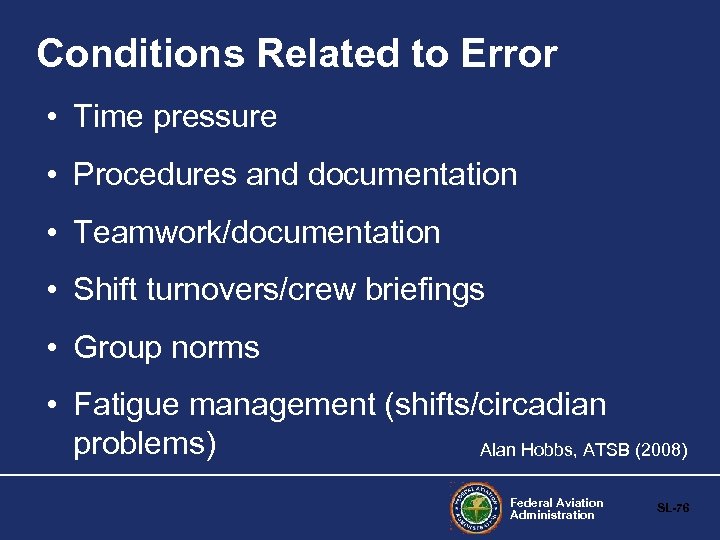 Conditions Related to Error

• Time pressure

• Procedures and documentation

• Teamwork/documentation

• Shift turnovers/crew briefings

• Group norms

• Fatigue management (shifts/circadian problems)

Alan Hobbs, ATSB (2008)

FEDERAL AVIATION ADMINISTRATION

Federal Aviation Administration

SL-76